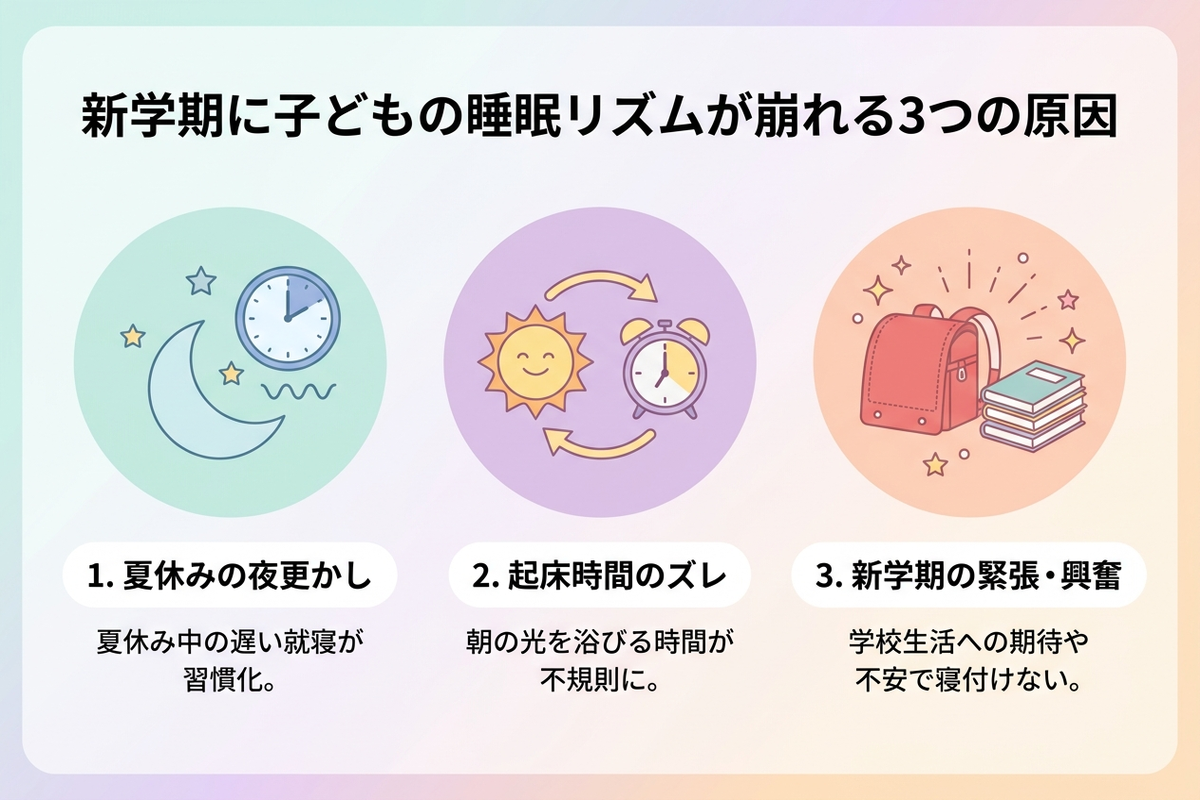 新学期に子どもの睡眠リズムが崩れる3つの原因

1. 夏休みの夜更かし

夏休み中の遅い就寝が習慣化。

2. 起床時間のズレ

朝の光を浴びる時間が不規則に。

3. 新学期の緊張・興奮

学校生活への期待や不安で寝付けない。